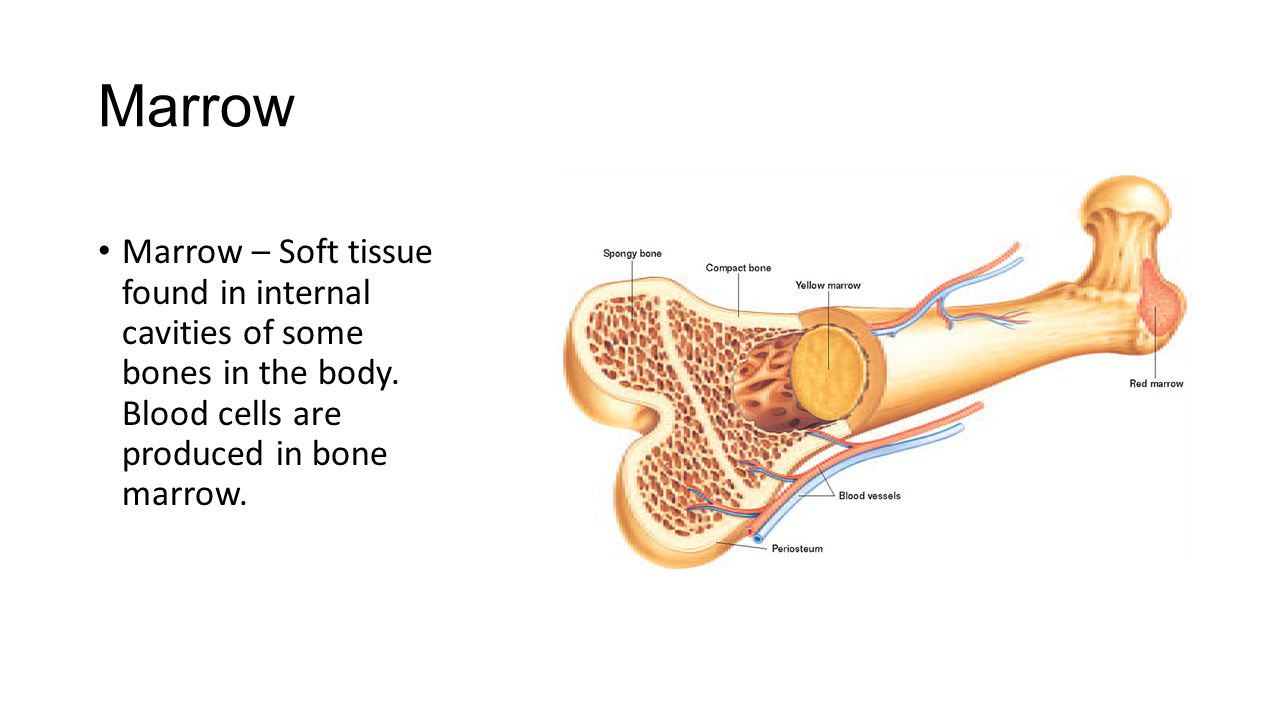 Marrow

• Marrow – Soft tissue found in internal cavities of some bones in the body. Blood cells are produced in bone marrow.

Spongy bone
Compact bone
Yellow marrow
Red marrow
Blood vessels
Periosteum